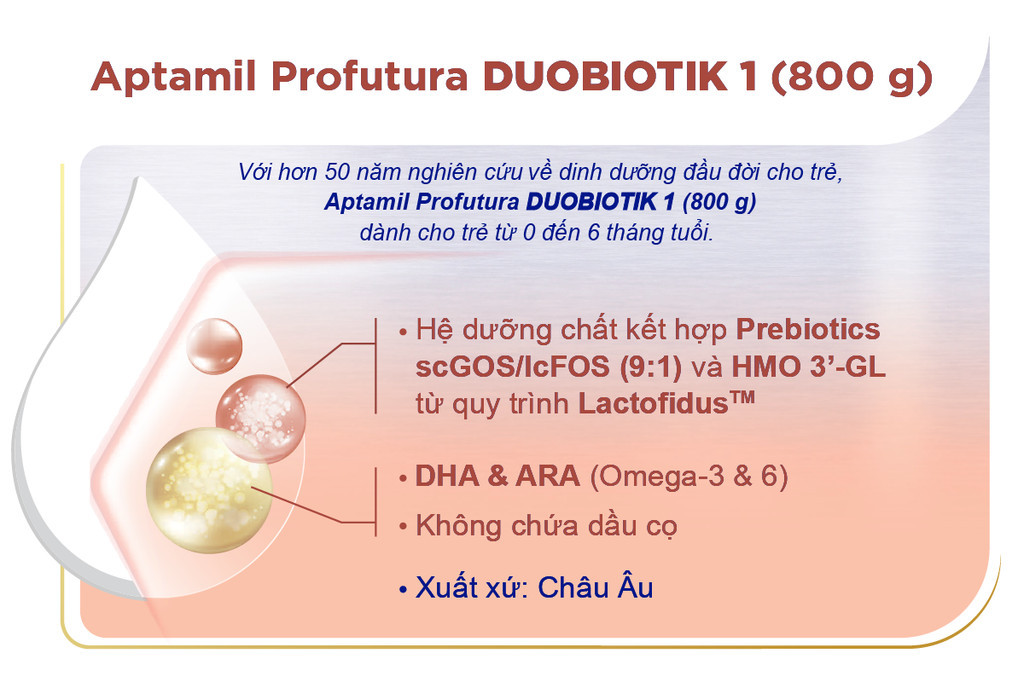 Aptamil Profutura DUOBIOTIK 1 (800 g)

Với hơn 50 năm nghiên cứu về dinh dưỡng đầu đời cho trẻ, Aptamil Profutura DUOBIOTIK 1 (800 g) dành cho trẻ từ 0 đến 6 tháng tuổi.

• Hệ dưỡng chất kết hợp Prebiotics scGOS/lcFOS (9:1) và HMO 3'-GL từ quy trình Lactofidus™

• DHA & ARA (Omega-3 & 6)

• Không chứa dầu cọ

• Xuất xứ: Châu Âu